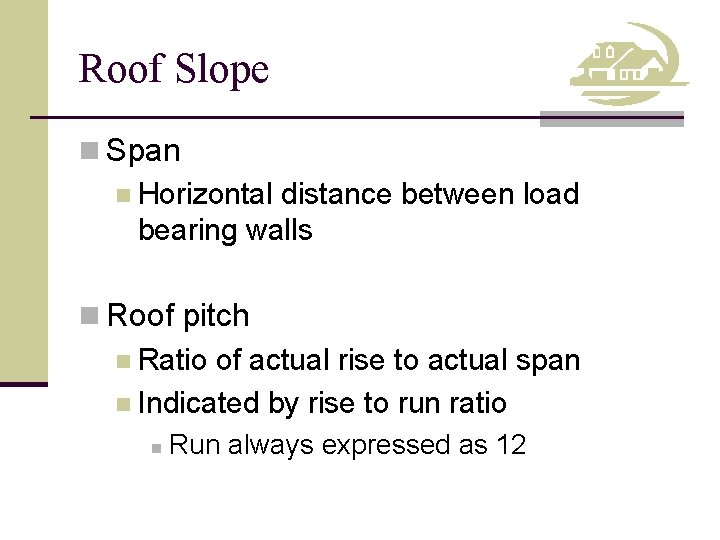 Roof Slope

Span

Horizontal distance between load bearing walls

Roof pitch

Ratio of actual rise to actual span

Indicated by rise to run ratio

Run always expressed as 12